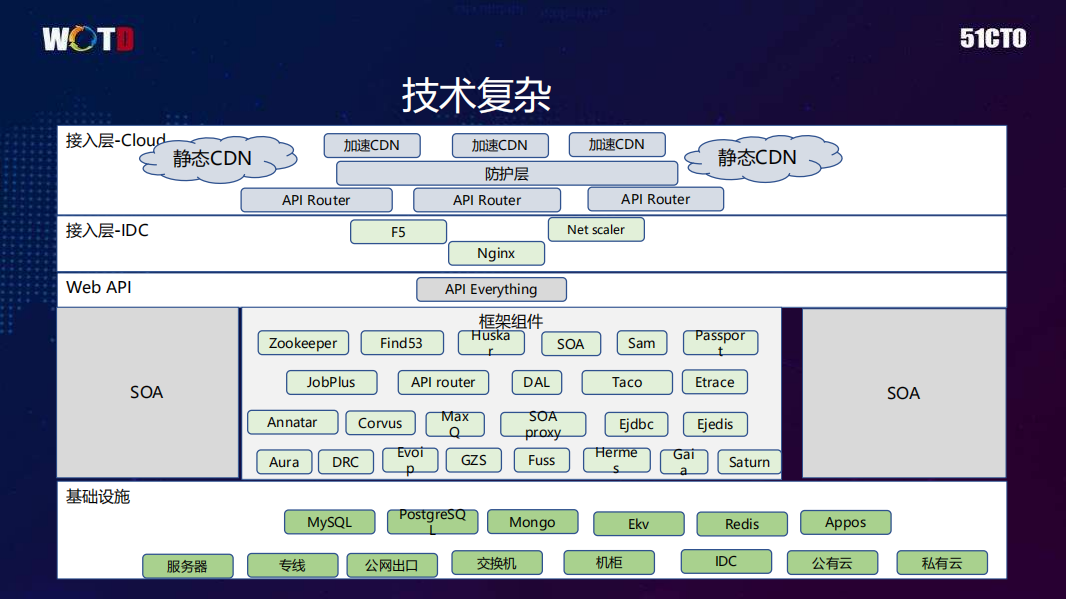 WOTD

51CTO

技术复杂

接入层-Cloud

静态CDN

加速CDN

加速CDN

加速CDN

静态CDN

防护层

API Router

API Router

API Router

接入层-IDC

F5

Net scaler

Nginx

Web API

API Everything

SOA

框架组件

Zookeeper

Find53

Huskar

SOA

Sam

Passport

JobPlus

API router

DAL

Taco

Etrace

Annatar

Corvus

MaxQ

SOA proxy

Ejdbc

Ejedis

Aura

DRC

Evoip

GZS

Fuss

Hermes

Gaia

Saturn

SOA

基础设施

MySQL

PostgreSQL

Mongo

Ekv

Redis

Appos

服务器

专线

公网出口

交换机

机柜

IDC

公有云

私有云